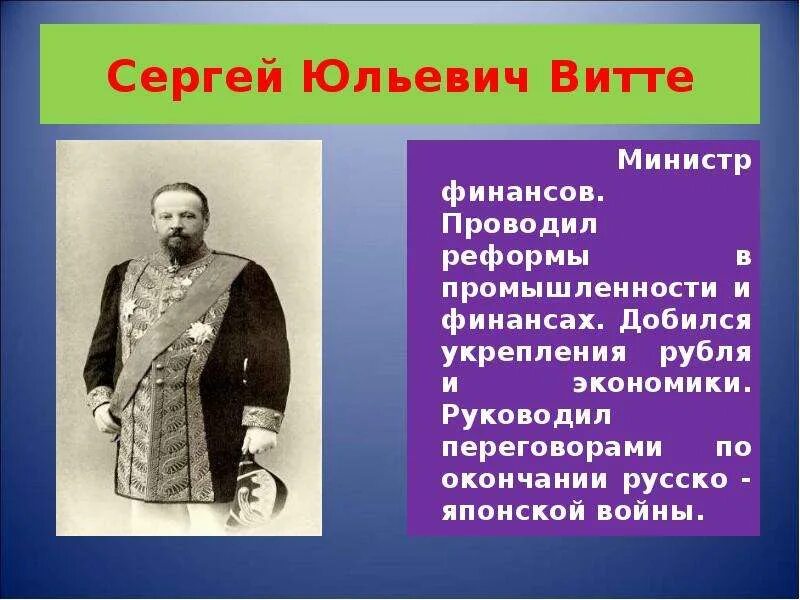 Сергей Юльевич Витте

Министр финансов. Проводил реформы в промышленности и финансах. Добился укрепления рубля и экономики. Руководил переговорами по окончании русско - японской войны.